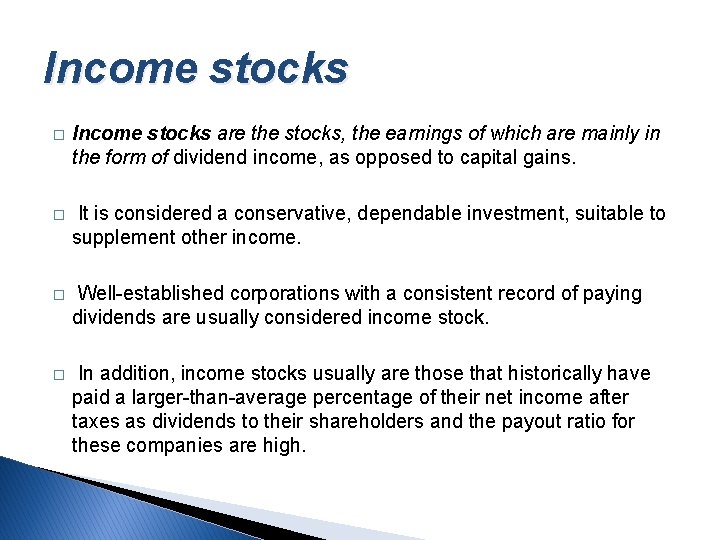 Income stocks

□ Income stocks are the stocks, the earnings of which are mainly in the form of dividend income, as opposed to capital gains.

□ It is considered a conservative, dependable investment, suitable to supplement other income.

□ Well-established corporations with a consistent record of paying dividends are usually considered income stock.

□ In addition, income stocks usually are those that historically have paid a larger-than-average percentage of their net income after taxes as dividends to their shareholders and the payout ratio for these companies are high.